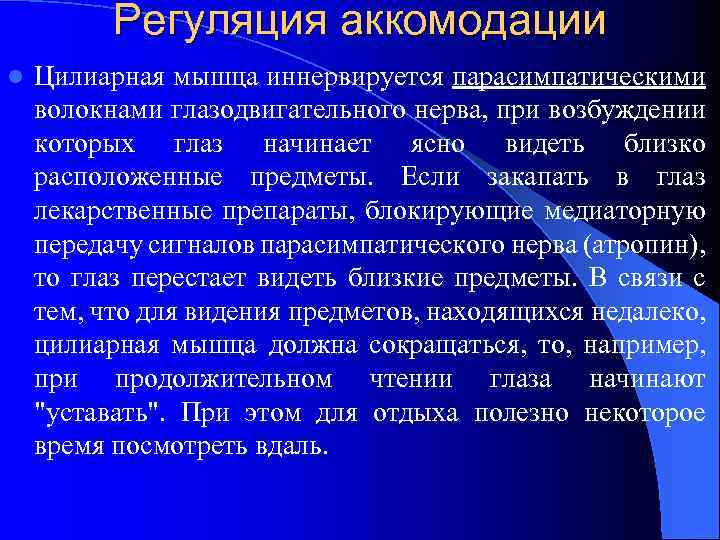 Регуляция аккомодации

Цилиарная мышца иннервируется парасимпатическими волокнами глазодвигательного нерва, при возбуждении которых глаз начинает ясно видеть близко расположенные предметы. Если закапать в глаз лекарственные препараты, блокирующие медиаторную передачу сигналов парасимпатического нерва (атропин), то глаз перестает видеть близкие предметы. В связи с тем, что для видения предметов, находящихся недалеко, цилиарная мышца должна сокращаться, то, например, при продолжительном чтении глаза начинают "уставать". При этом для отдыха полезно некоторое время посмотреть вдаль.